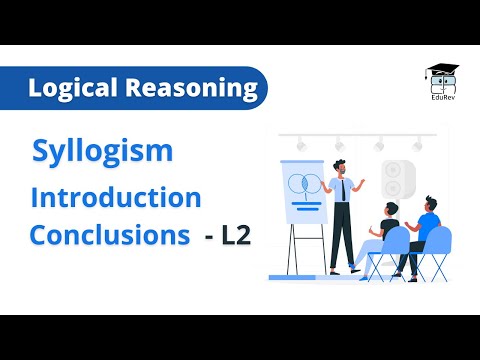 Logical Reasoning

EduRev

Syllogism

Introduction

Conclusions - L2